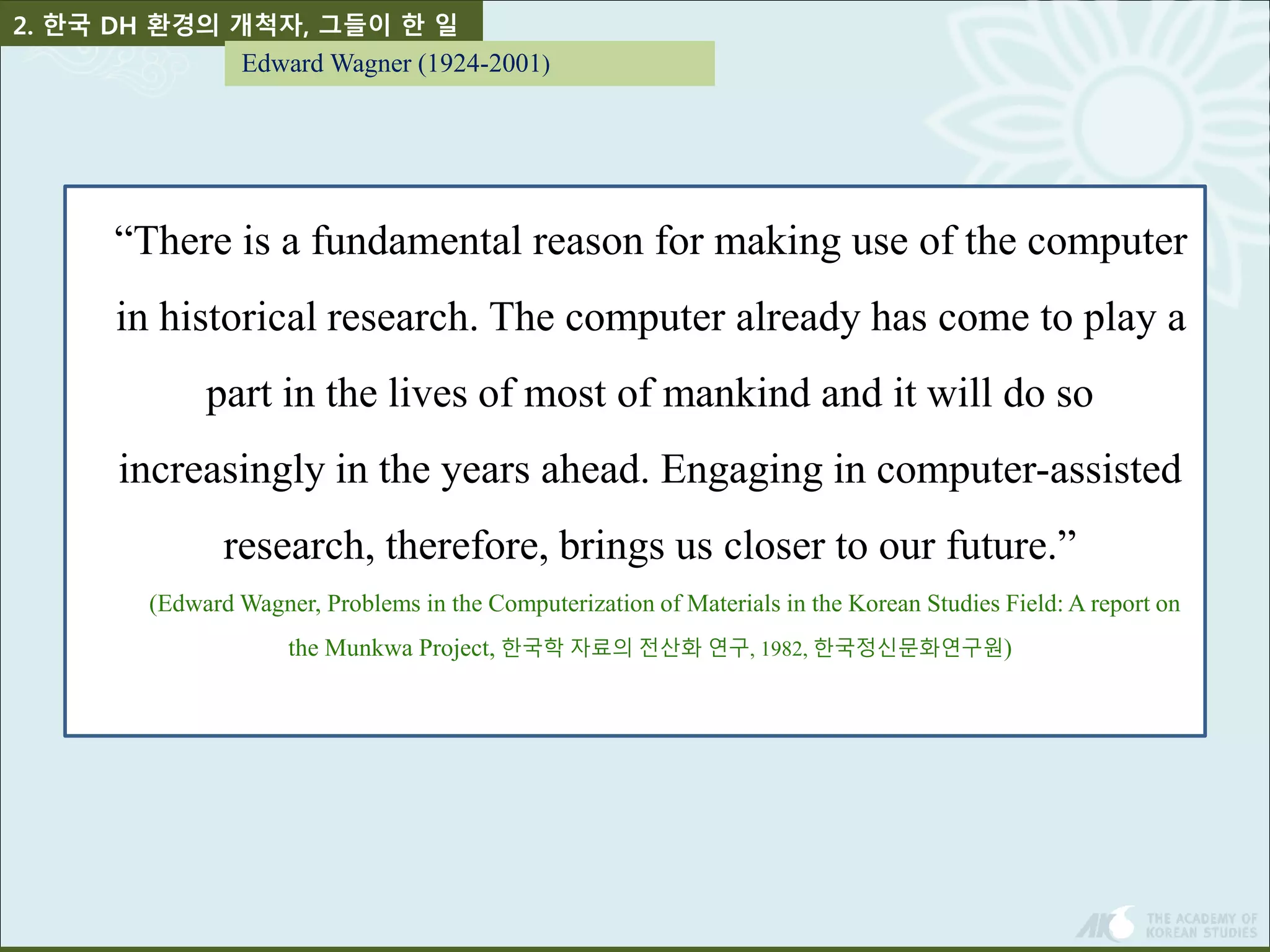 2. 한국 DH 환경의 개척자, 그들이 한 일

Edward Wagner (1924-2001)

“There is a fundamental reason for making use of the computer in historical research. The computer already has come to play a part in the lives of most of mankind and it will do so increasingly in the years ahead. Engaging in computer-assisted research, therefore, brings us closer to our future.”

(Edward Wagner, Problems in the Computerization of Materials in the Korean Studies Field: A report on the Munkwa Project, 한국학 자료의 전산화 연구, 1982, 한국정신문화연구원)

AKS THE ACADEMY OF KOREAN STUDIES